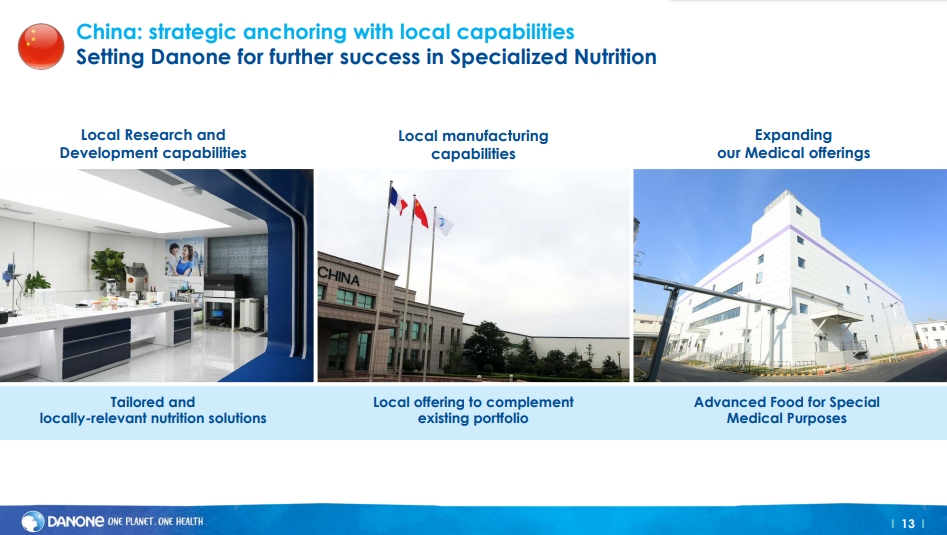 China: strategic anchoring with local capabilities
Setting Danone for further success in Specialized Nutrition

Local Research and Development capabilities

Local manufacturing capabilities

Expanding our Medical offerings

CHINA

Tailored and locally-relevant nutrition solutions

Local offering to complement existing portfolio

Advanced Food for Special Medical Purposes

DANONE ONE PLANET. ONE HEALTH

| 13 |